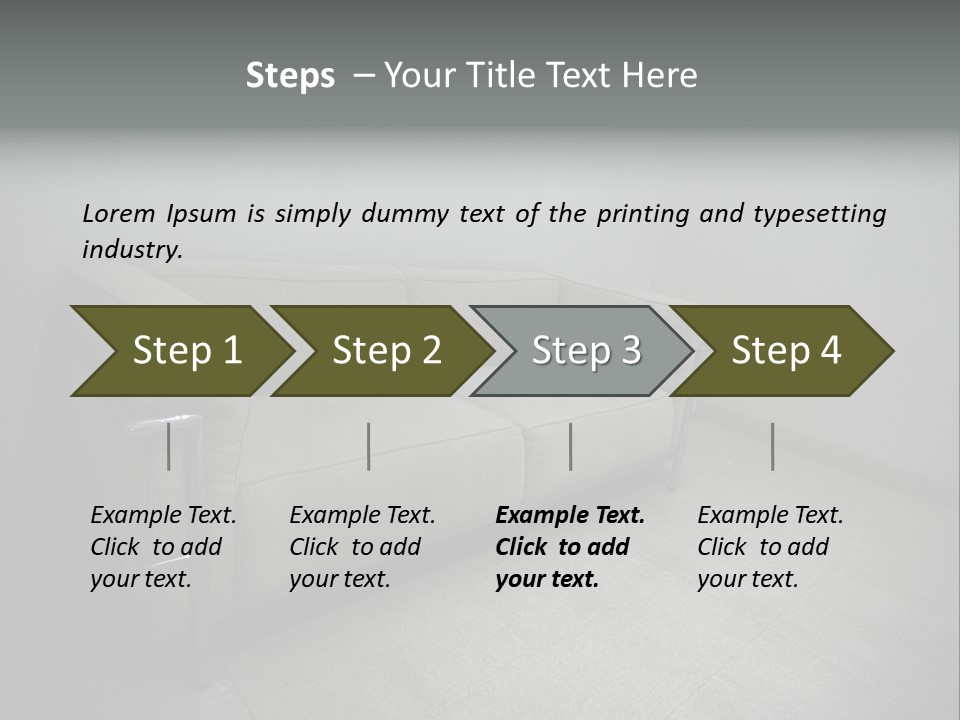 Steps – Your Title Text Here

Lorem Ipsum is simply dummy text of the printing and typesetting industry.

Step 1

Step 2

Step 3

Step 4

Example Text. Click to add your text.

Example Text. Click to add your text.

Example Text. Click to add your text.

Example Text. Click to add your text.